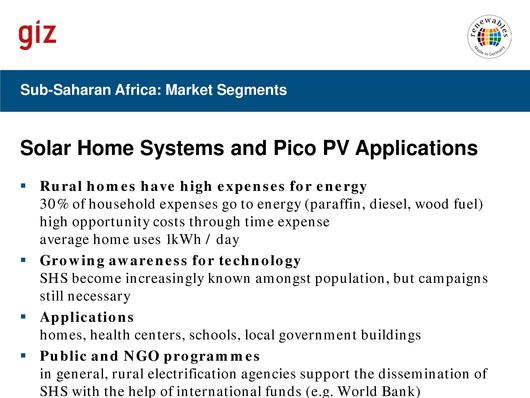 giz

renewables
Made in Germany

Sub-Saharan Africa: Market Segments

Solar Home Systems and Pico PV Applications

▪ Rural homes have high expenses for energy
30% of household expenses go to energy (paraffin, diesel, wood fuel)
high opportunity costs through time expense
average home uses 1kWh / day

▪ Growing awareness for technology
SHS become increasingly known amongst population, but campaigns still necessary

▪ Applications
homes, health centers, schools, local government buildings

▪ Public and NGO programmes
in general, rural electrification agencies support the dissemination of SHS with the help of international funds (e.g. World Bank)